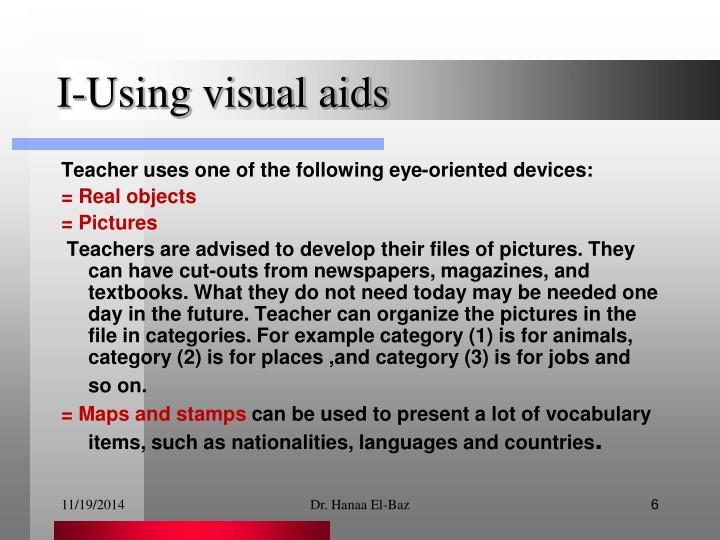 I-Using visual aids

Teacher uses one of the following eye-oriented devices:
= Real objects
= Pictures
Teachers are advised to develop their files of pictures. They can have cut-outs from newspapers, magazines, and textbooks. What they do not need today may be needed one day in the future. Teacher can organize the pictures in the file in categories. For example category (1) is for animals, category (2) is for places ,and category (3) is for jobs and so on.
= Maps and stamps can be used to present a lot of vocabulary items, such as nationalities, languages and countries.

11/19/2014
Dr. Hanaa El-Baz
6